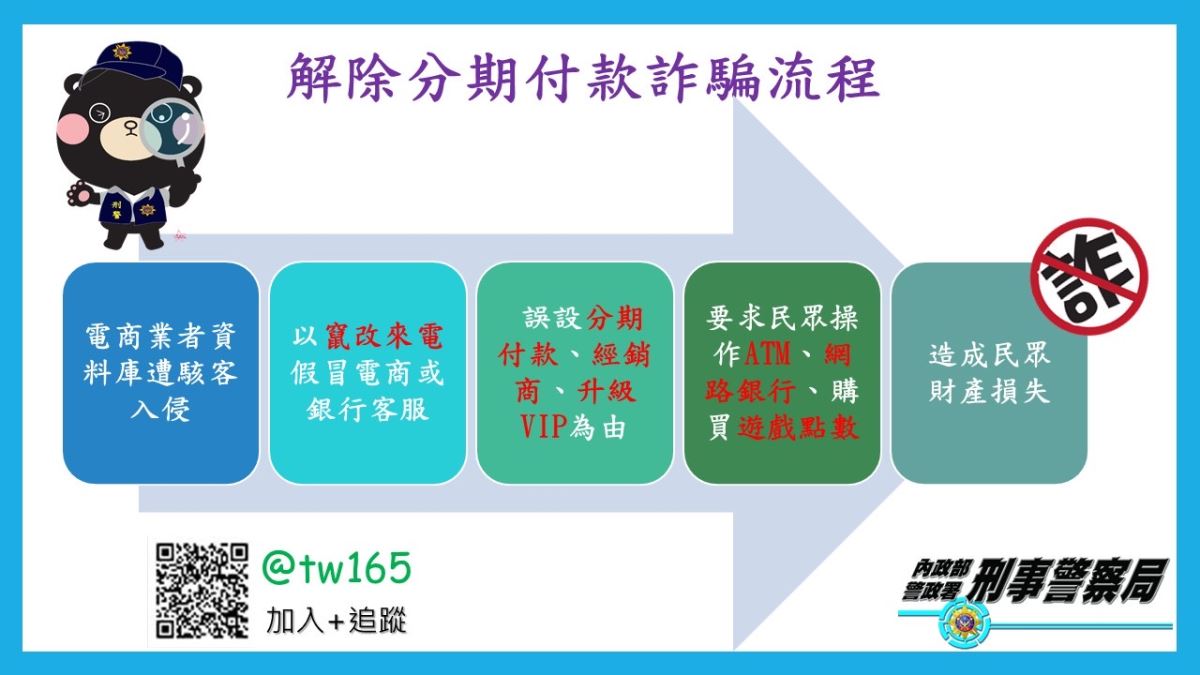 解除分期付款詐騙流程

刑警

電商業者資料庫遭駭客入侵

以竄改來電假冒電商或銀行客服

誤設分期付款、經銷商、升級VIP為由

要求民眾操作ATM、網路銀行、購買遊戲點數

造成民眾財產損失

詐

@tw165
加入+追蹤

內政部警政署 刑事警察局